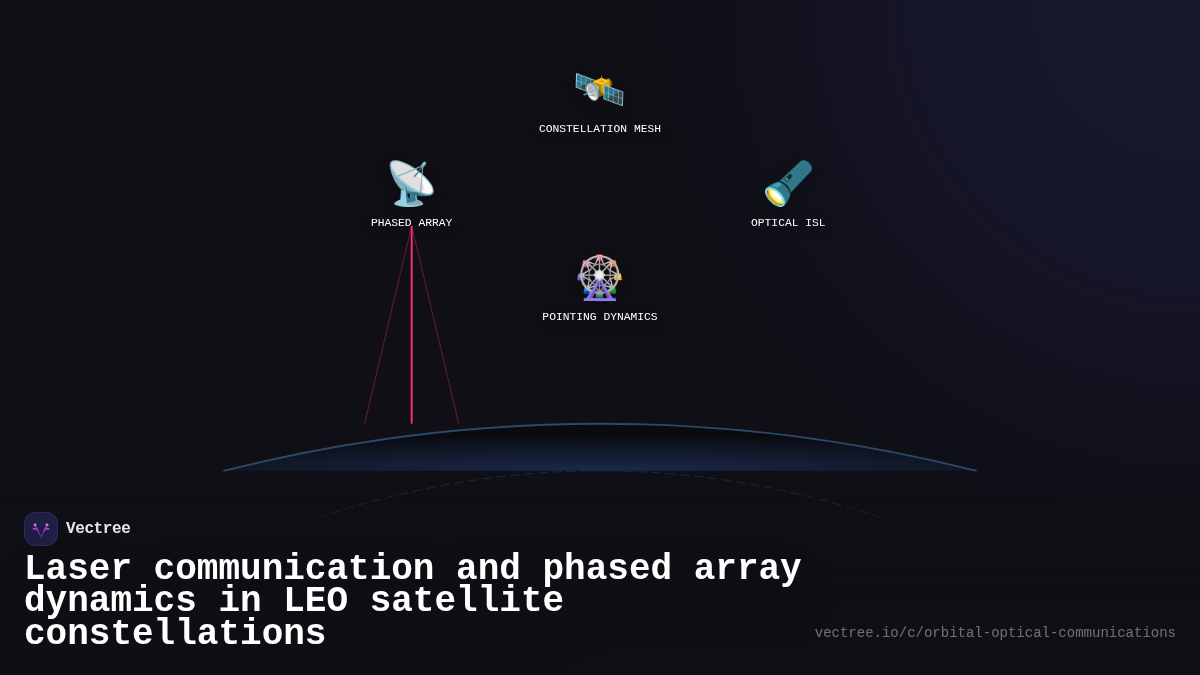 CONSTELLATION MESH

PHASED ARRAY

OPTICAL ISL

POINTING DYNAMICS

Vectree

Laser communication and phased array dynamics in LEO satellite constellations

vectree.io/c/orbital-optical-communications